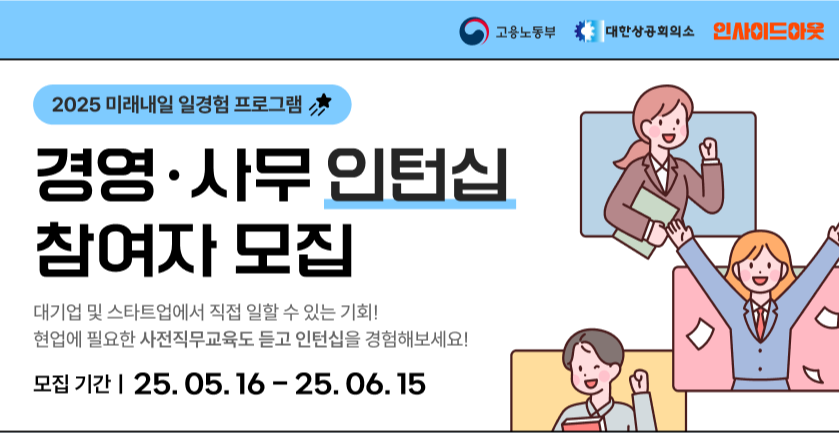 고용노동부 대한상공회의소 인사이드아웃

2025 미래내일 일경험 프로그램

경영·사무 인턴십 참여자 모집

대기업 및 스타트업에서 직접 일할 수 있는 기회!
현업에 필요한 사전직무교육도 듣고 인턴십을 경험해보세요!

모집 기간 | 25. 05. 16 - 25. 06. 15